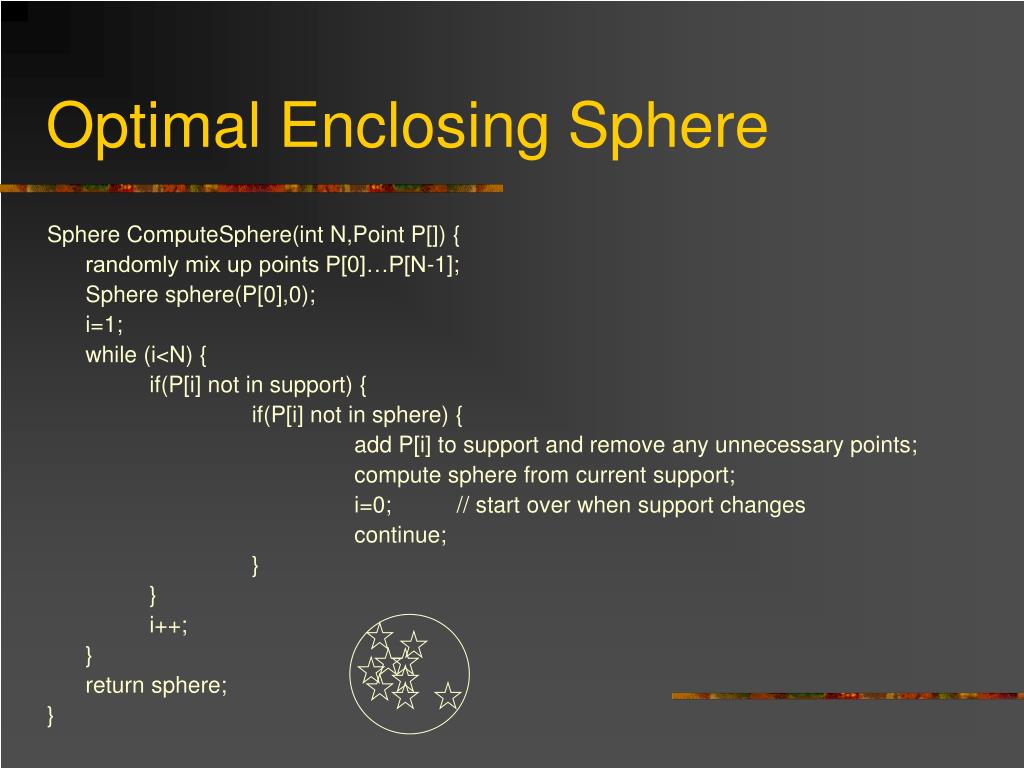 Optimal Enclosing Sphere

Sphere ComputeSphere(int N,Point P[]) {
randomly mix up points P[0]…P[N-1];
Sphere sphere(P[0],0);
i=1;
while (i<N) {
if(P[i] not in support) {
if(P[i] not in sphere) {
add P[i] to support and remove any unnecessary points;
compute sphere from current support;
i=0; // start over when support changes
continue;
}
}
i++;
}
return sphere;
}